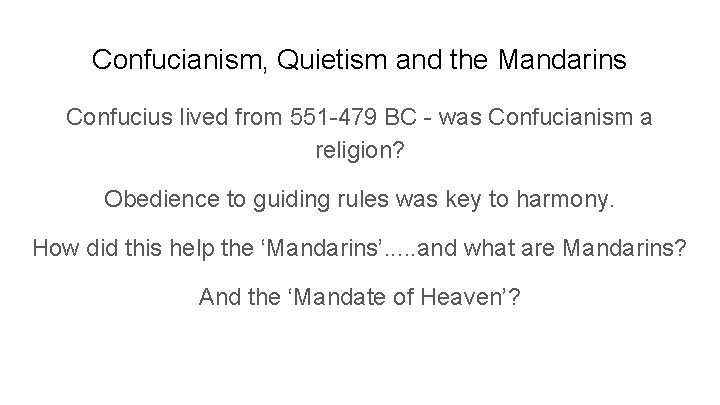 Confucianism, Quietism and the Mandarins

Confucius lived from 551-479 BC - was Confucianism a religion?

Obedience to guiding rules was key to harmony.

How did this help the ‘Mandarins’.....and what are Mandarins?

And the ‘Mandate of Heaven’?